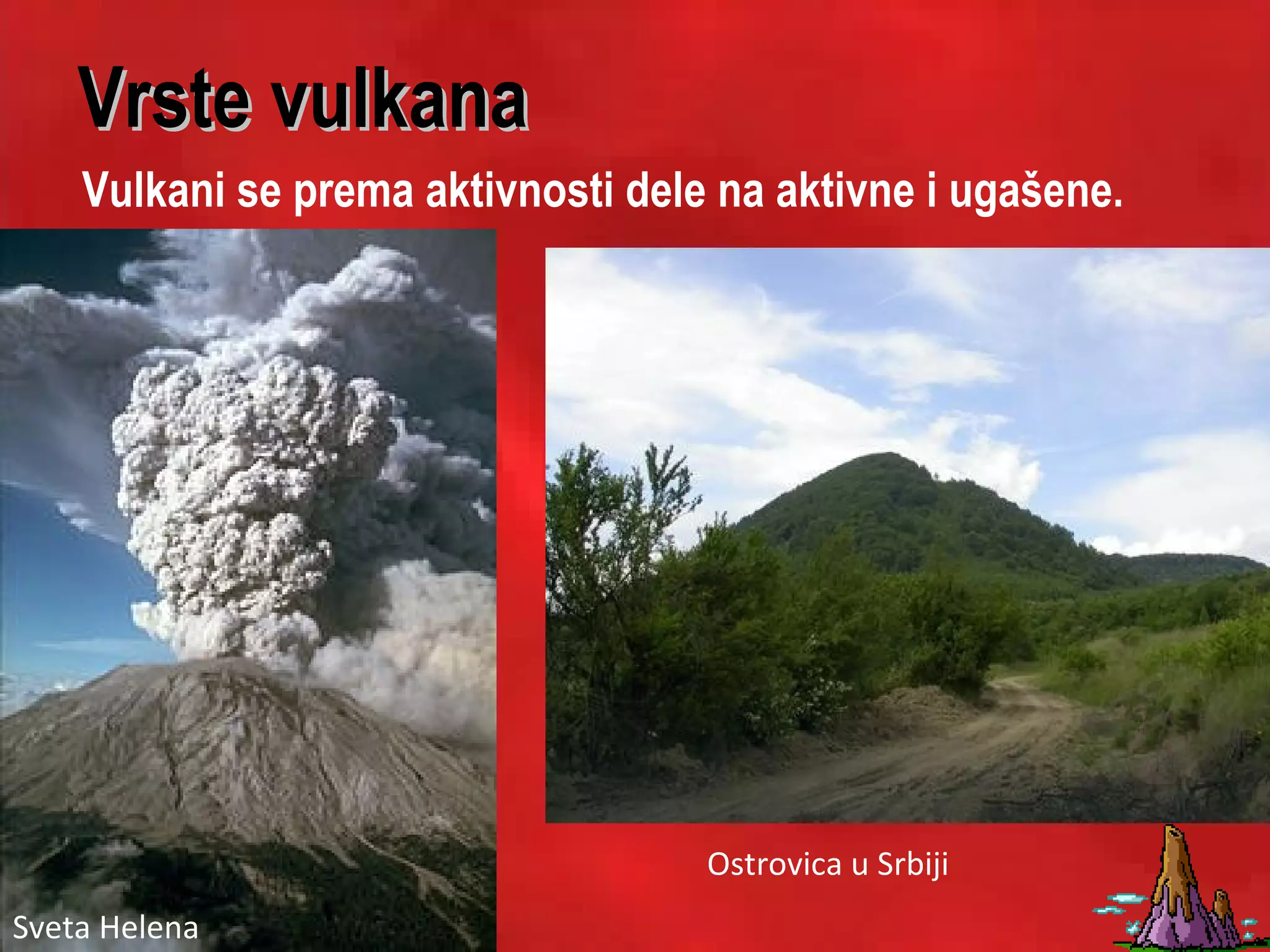 Vrste vulkana

Vulkani se prema aktivnosti dele na aktivne i ugašene.

Ostrovica u Srbiji

Sveta Helena